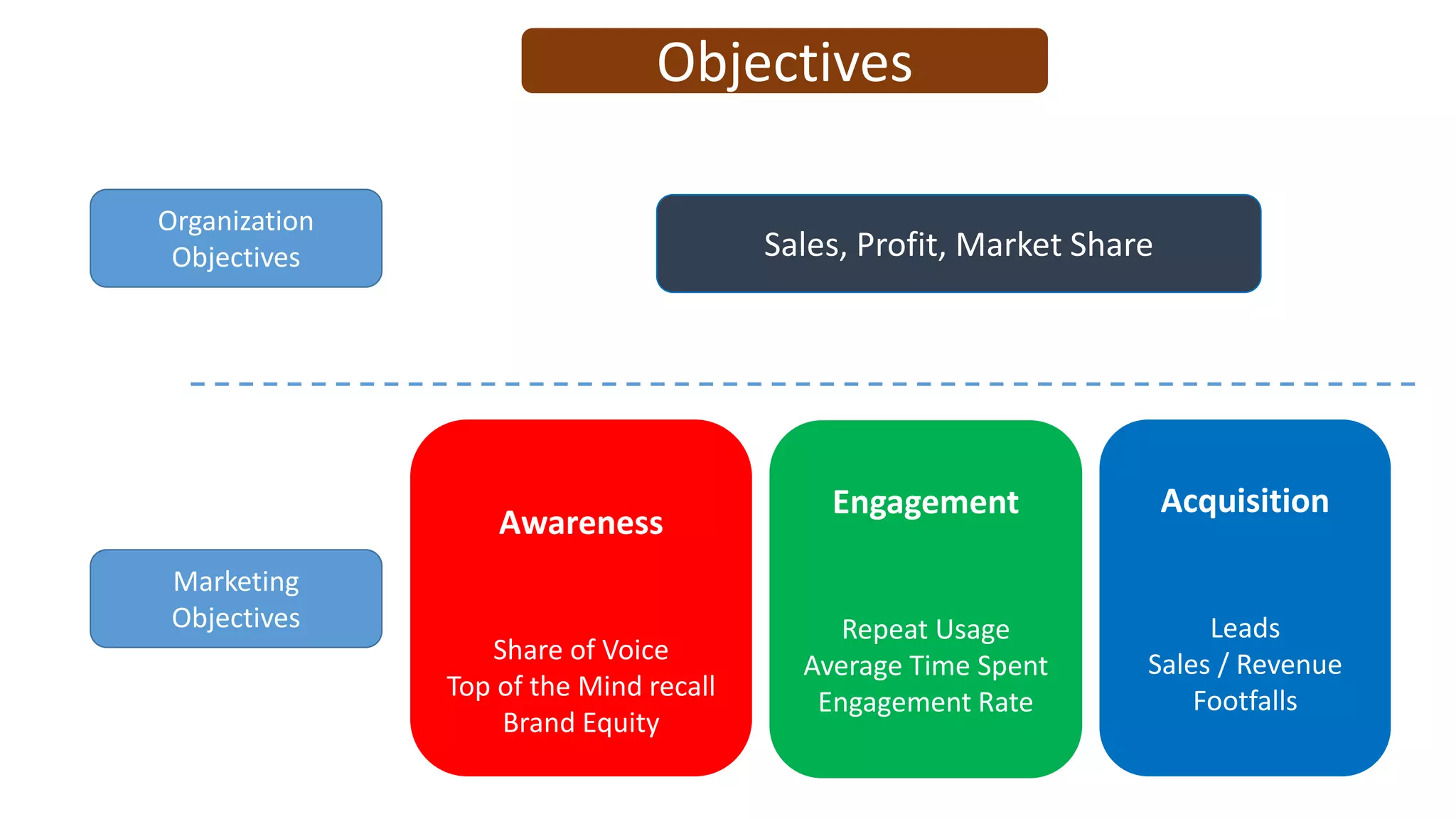 Objectives

Organization Objectives

Sales, Profit, Market Share

Marketing Objectives

Awareness

Share of Voice
Top of the Mind recall
Brand Equity

Engagement

Repeat Usage
Average Time Spent
Engagement Rate

Acquisition

Leads
Sales / Revenue
Footfalls